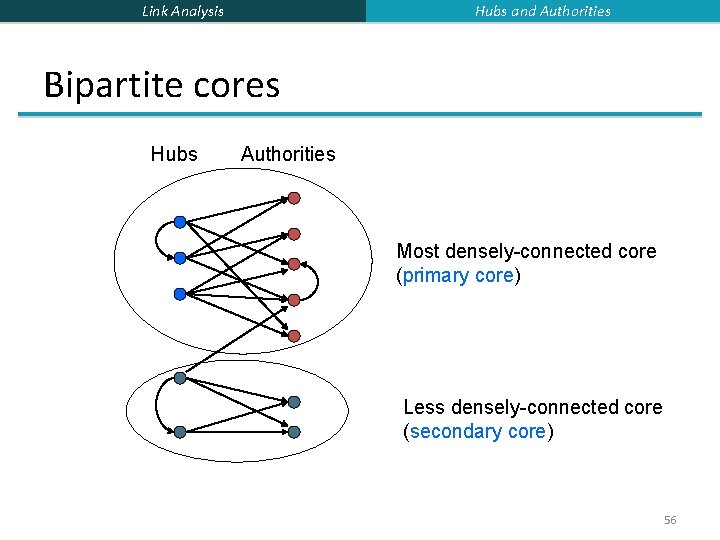 Link Analysis

Hubs and Authorities

Bipartite cores

Hubs Authorities

Most densely-connected core (primary core)

Less densely-connected core (secondary core)

56